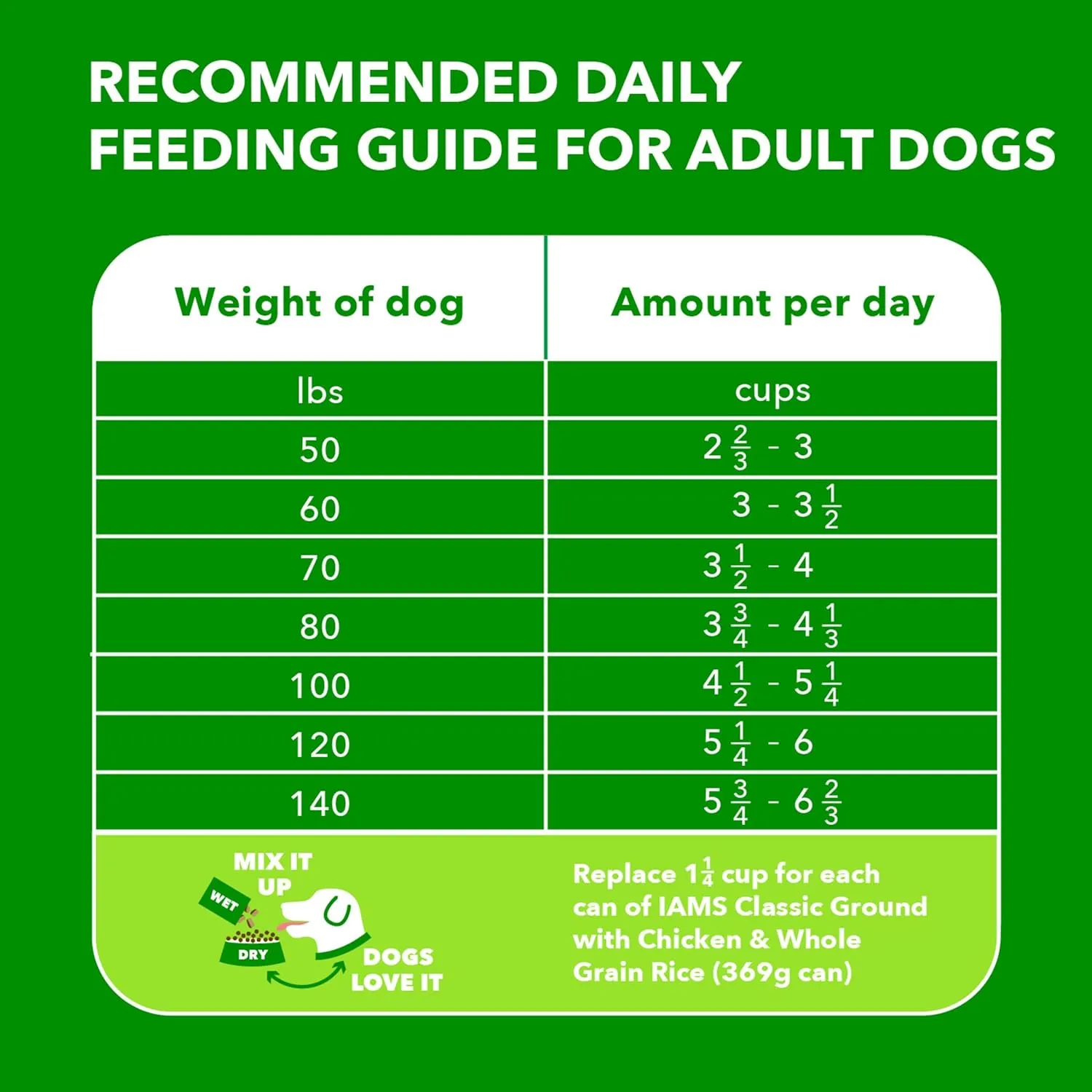 RECOMMENDED DAILY FEEDING GUIDE FOR ADULT DOGS

| Weight of dog | Amount per day |
|---|---|
| lbs | cups |
| 50 | $2\frac{2}{3}$ - 3 |
| 60 | 3 - $3\frac{1}{2}$ |
| 70 | $3\frac{1}{2}$ - 4 |
| 80 | $3\frac{3}{4}$ - $4\frac{1}{3}$ |
| 100 | $4\frac{1}{2}$ - $5\frac{1}{4}$ |
| 120 | $5\frac{1}{4}$ - 6 |
| 140 | $5\frac{3}{4}$ - $6\frac{2}{3}$ |

MIX IT UP
WET
DRY
DOGS LOVE IT

Replace $1\frac{1}{4}$ cup for each can of IAMS Classic Ground with Chicken & Whole Grain Rice (369g can)